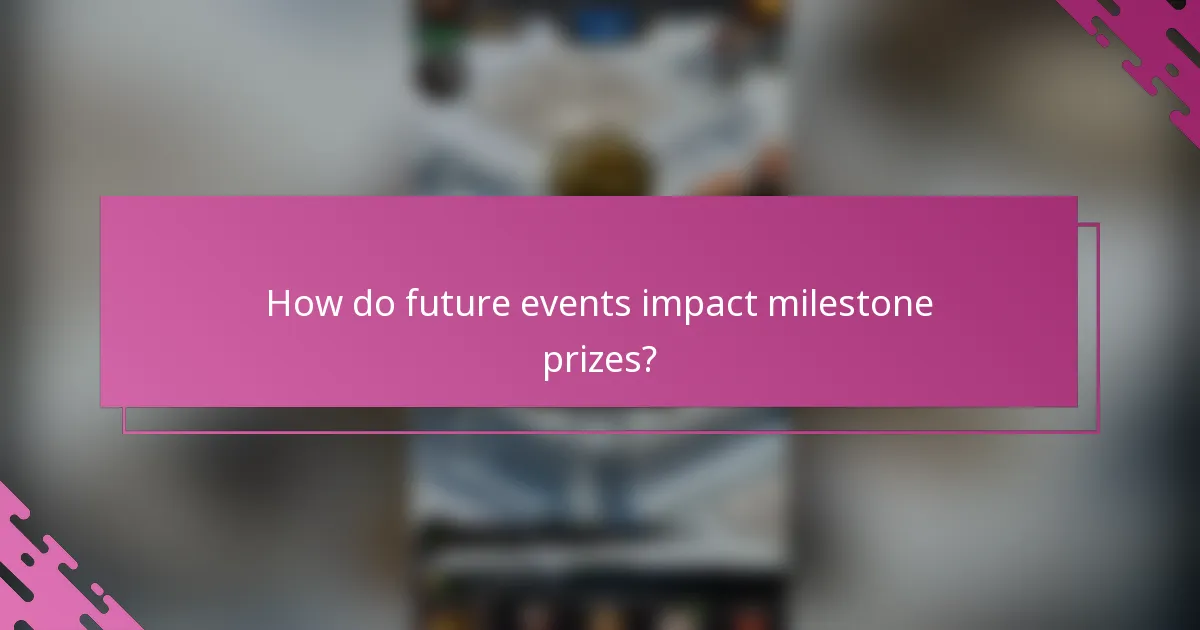 How do future events impact milestone prizes?